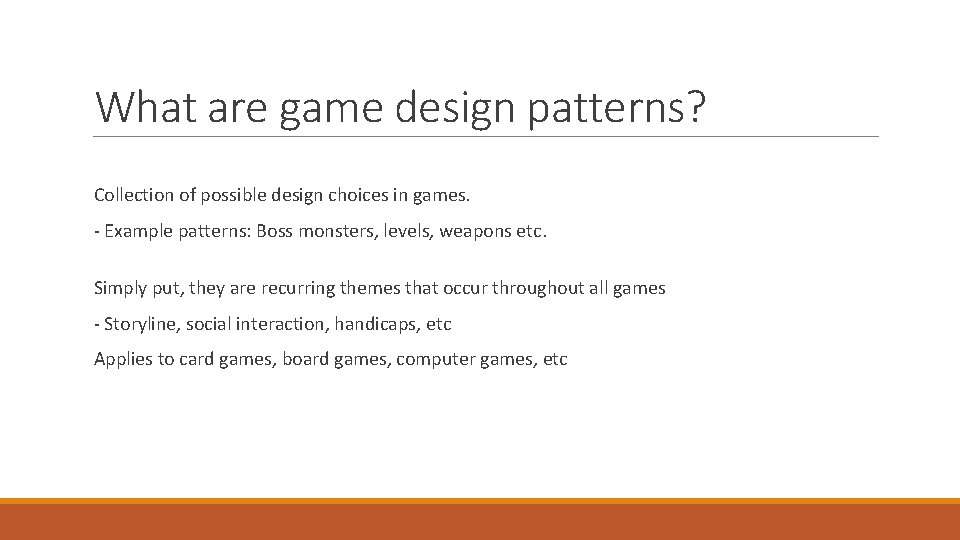 What are game design patterns?

Collection of possible design choices in games.

- Example patterns: Boss monsters, levels, weapons etc.

Simply put, they are recurring themes that occur throughout all games

- Storyline, social interaction, handicaps, etc

Applies to card games, board games, computer games, etc